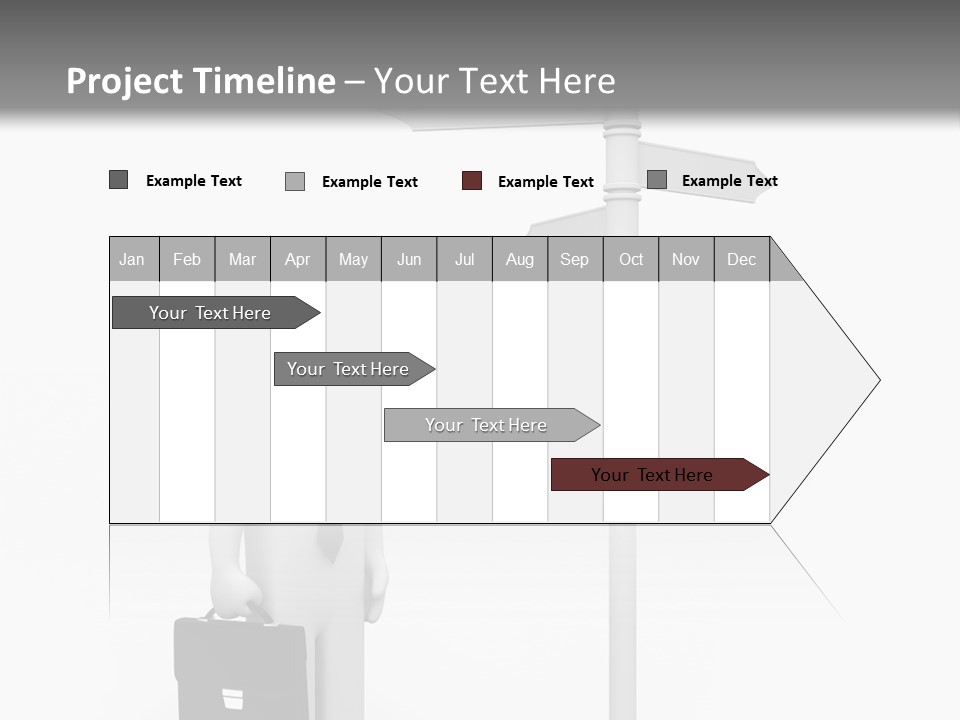 Project Timeline – Your Text Here

Example Text
Example Text
Example Text
Example Text

| Jan | Feb | Mar | Apr | May | Jun | Jul | Aug | Sep | Oct | Nov | Dec |
|---|---|---|---|---|---|---|---|---|---|---|---|

Your Text Here
Your Text Here
Your Text Here
Your Text Here